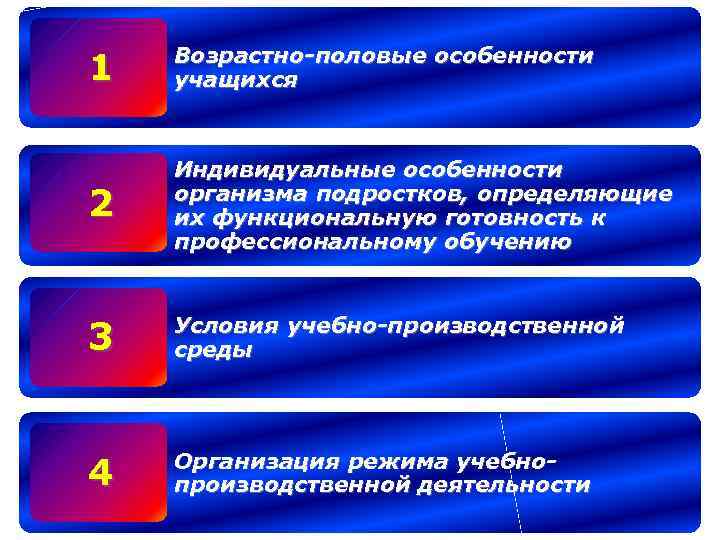 1

Возрастно-половые особенности учащихся

2

Индивидуальные особенности организма подростков, определяющие их функциональную готовность к профессиональному обучению

3

Условия учебно-производственной среды

4

Организация режима учебно-производственной деятельности